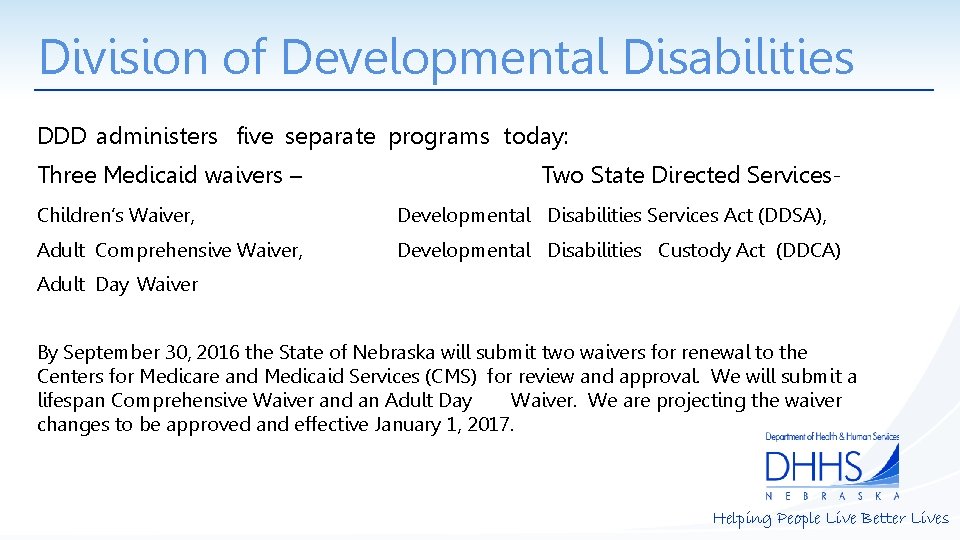 Division of Developmental Disabilities

DDD administers five separate programs today:

Three Medicaid waivers –

Children's Waiver,

Adult Comprehensive Waiver,

Adult Day Waiver

Two State Directed Services-

Developmental Disabilities Services Act (DDSA),

Developmental Disabilities Custody Act (DDCA)

By September 30, 2016 the State of Nebraska will submit two waivers for renewal to the Centers for Medicare and Medicaid Services (CMS) for review and approval. We will submit a lifespan Comprehensive Waiver and an Adult Day Waiver. We are projecting the waiver changes to be approved and effective January 1, 2017.

Department of Health & Human Services

DHHS

NEBRASKA

Helping People Live Better Lives